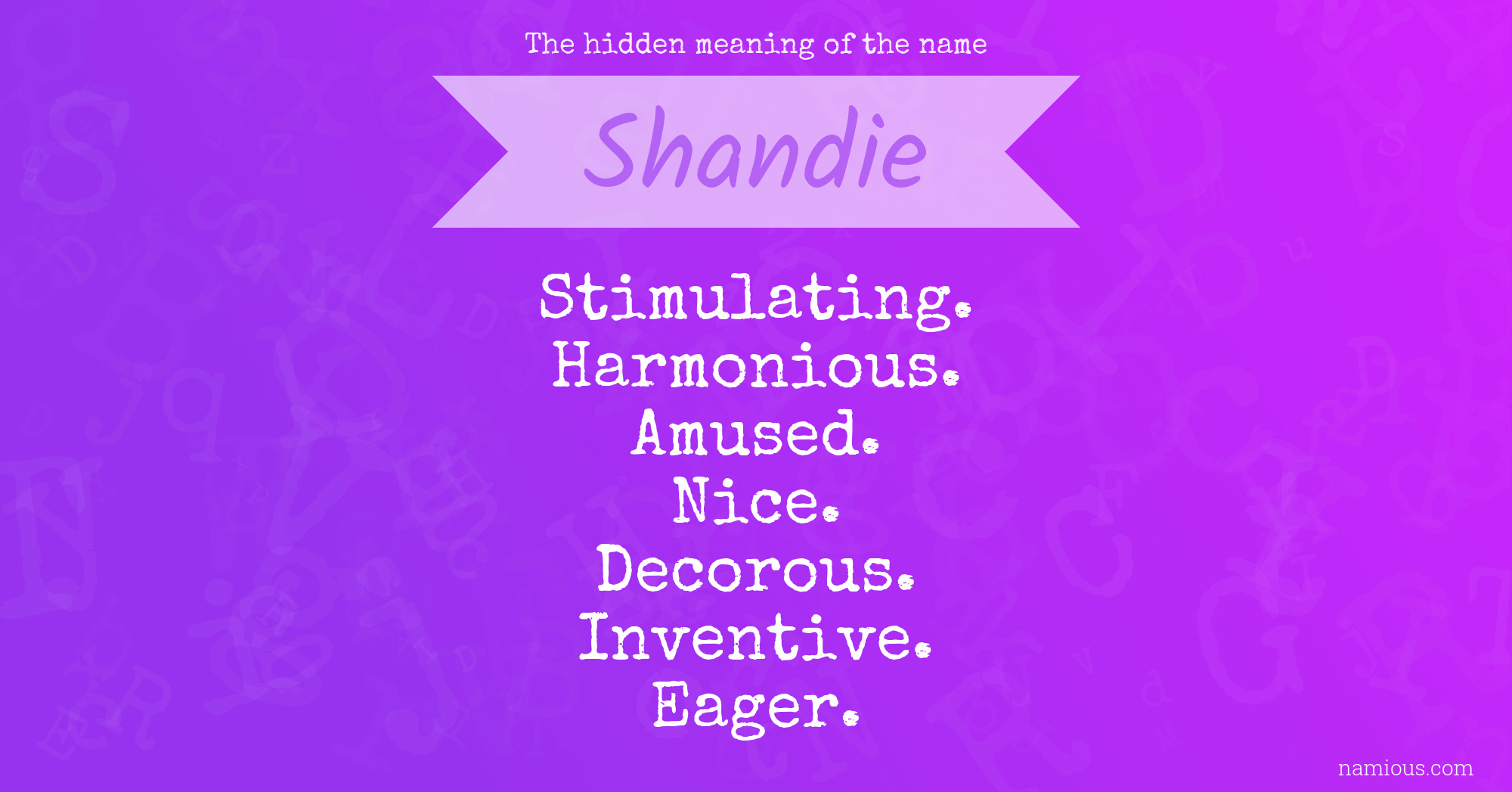 The hidden meaning of the name

Shandie

Stimulating.
Harmonious.
Amused.
Nice.
Decorous.
Inventive.
Eager.

namious.com